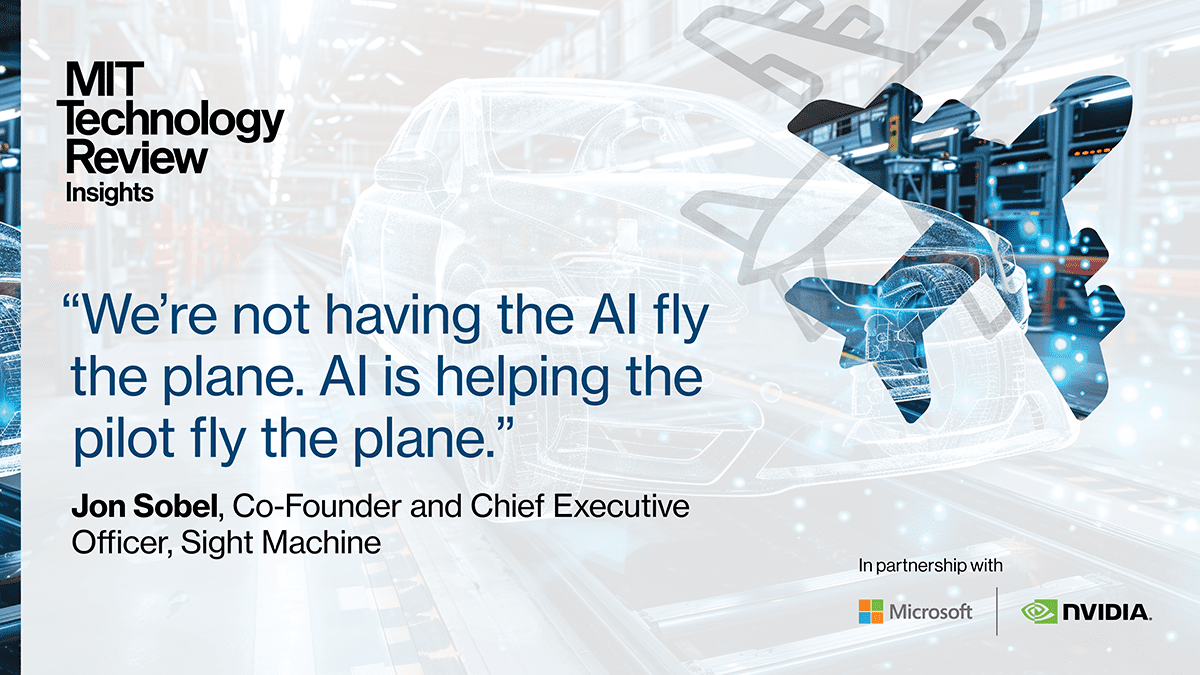 MIT Technology Review Insights

“We’re not having the AI fly the plane. AI is helping the pilot fly the plane.”

Jon Sobel, Co-Founder and Chief Executive Officer, Sight Machine

In partnership with

Microsoft

NVIDIA.